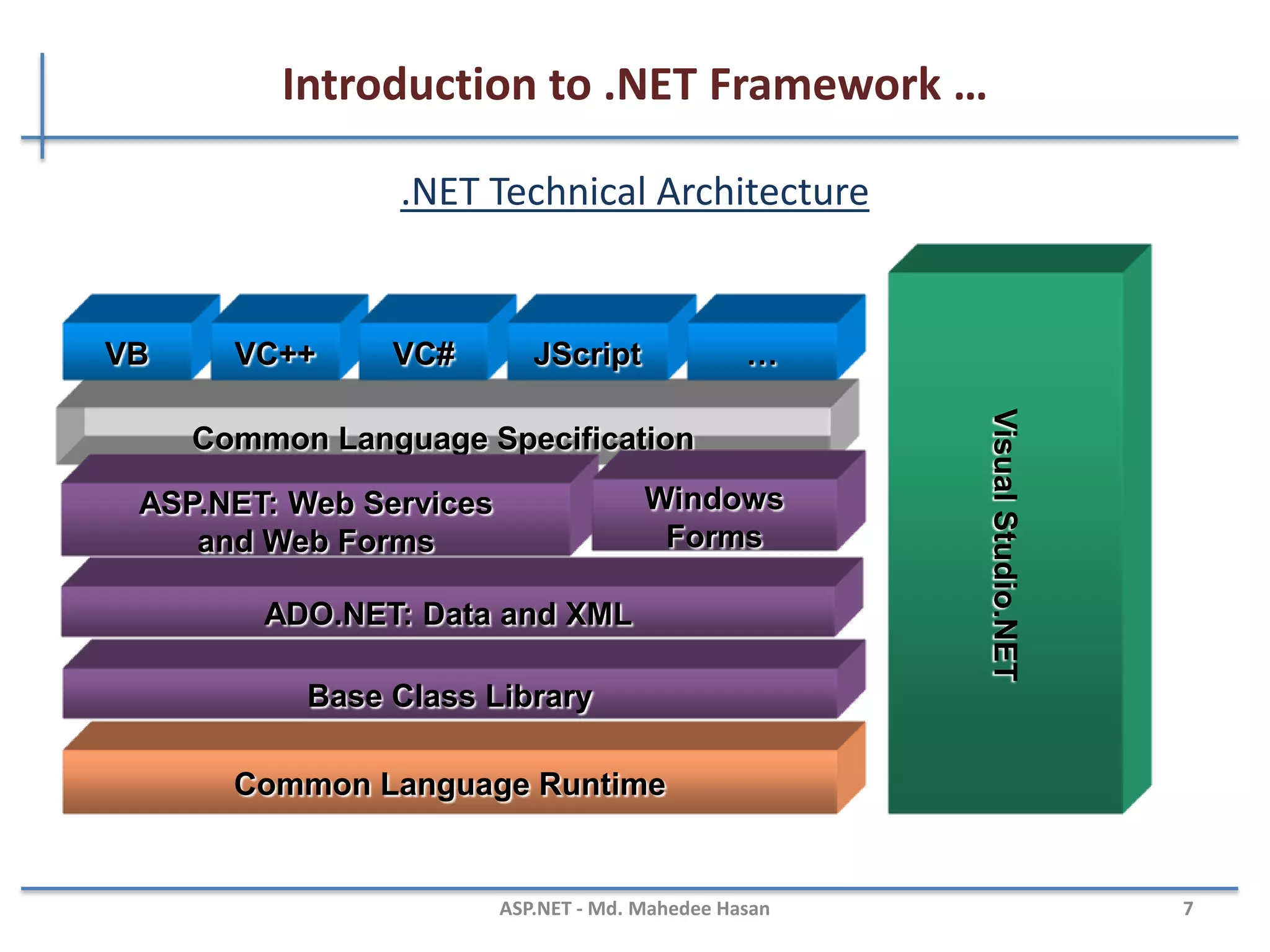 Introduction to .NET Framework …

.NET Technical Architecture

VB

VC++

VC#

JScript

…

Common Language Specification

ASP.NET: Web Services and Web Forms

Windows Forms

ADO.NET: Data and XML

Base Class Library

Common Language Runtime

Visual Studio.NET

ASP.NET - Md. Mahedee Hasan

7